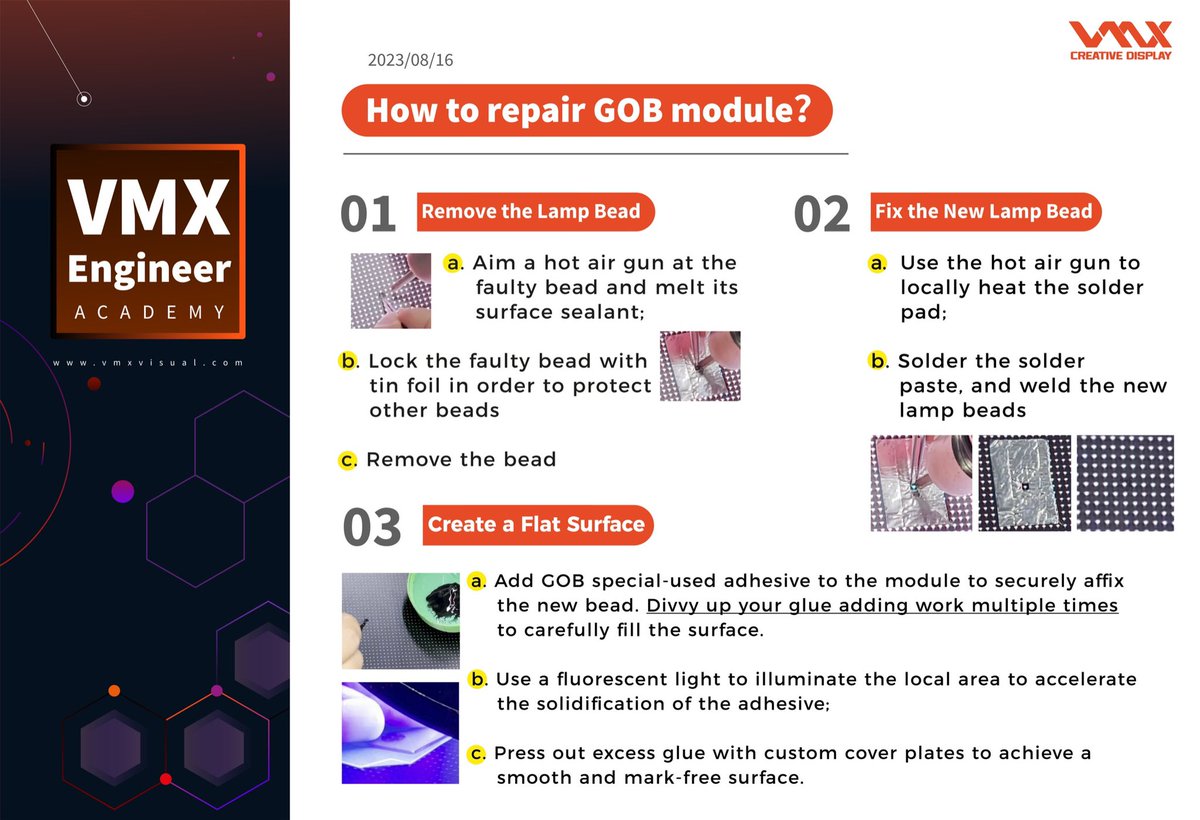 VMX
Engineer
ACADEMY

www.vmxvisual.com

2023/08/16

VMX
CREATIVE DISPLAY

How to repair GOB module?

01 Remove the Lamp Bead

a. Aim a hot air gun at the faulty bead and melt its surface sealant;

b. Lock the faulty bead with tin foil in order to protect other beads

c. Remove the bead

02 Fix the New Lamp Bead

a. Use the hot air gun to locally heat the solder pad;

b. Solder the solder paste, and weld the new lamp beads

03 Create a Flat Surface

a. Add GOB special-used adhesive to the module to securely affix the new bead. Divvy up your glue adding work multiple times to carefully fill the surface.

b. Use a fluorescent light to illuminate the local area to accelerate the solidification of the adhesive;

c. Press out excess glue with custom cover plates to achieve a smooth and mark-free surface.